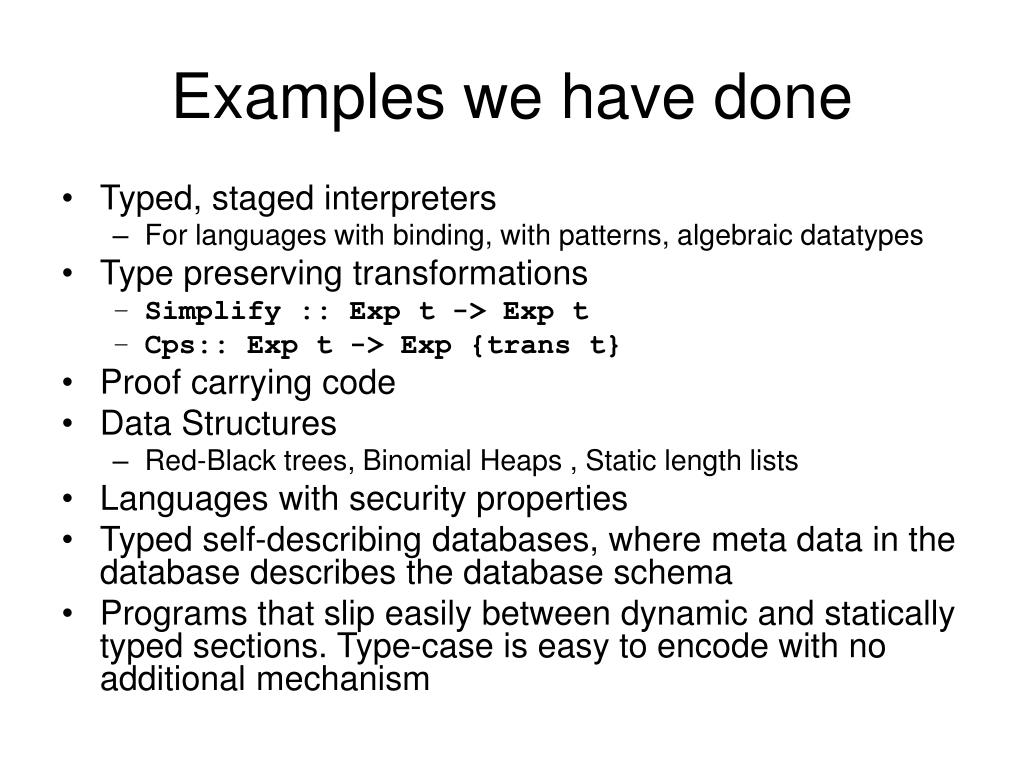 Examples we have done

• Typed, staged interpreters
– For languages with binding, with patterns, algebraic datatypes
• Type preserving transformations
– Simplify :: Exp t -> Exp t
– Cps:: Exp t -> Exp {trans t}
• Proof carrying code
• Data Structures
– Red-Black trees, Binomial Heaps , Static length lists
• Languages with security properties
• Typed self-describing databases, where meta data in the database describes the database schema
• Programs that slip easily between dynamic and statically typed sections. Type-case is easy to encode with no additional mechanism